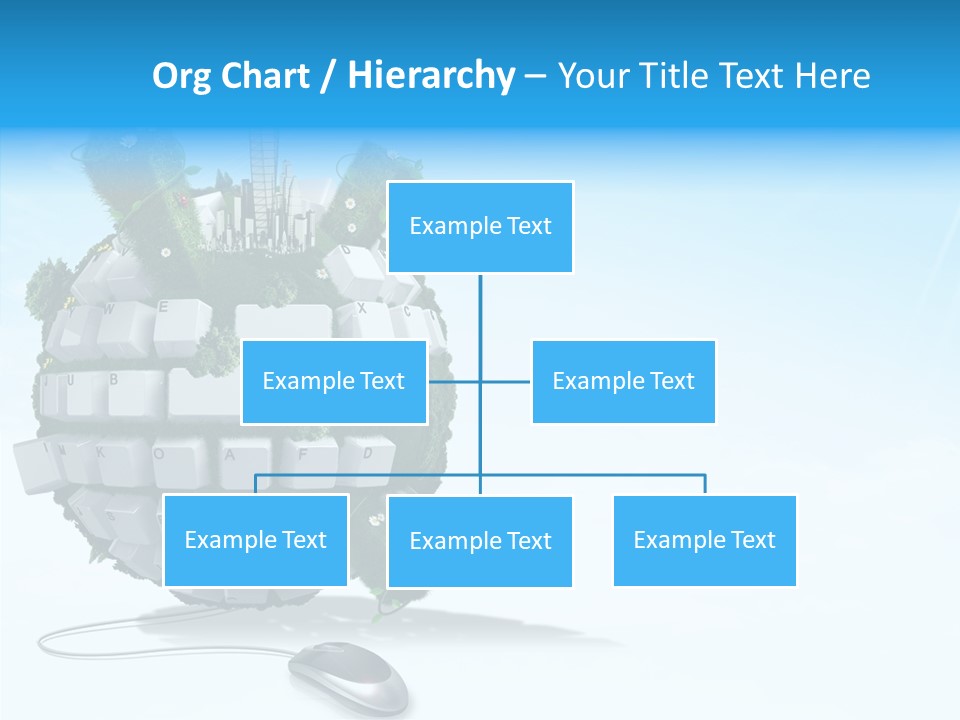 Org Chart / Hierarchy – Your Title Text Here

Example Text

Example Text

Example Text

Example Text

Example Text

Example Text